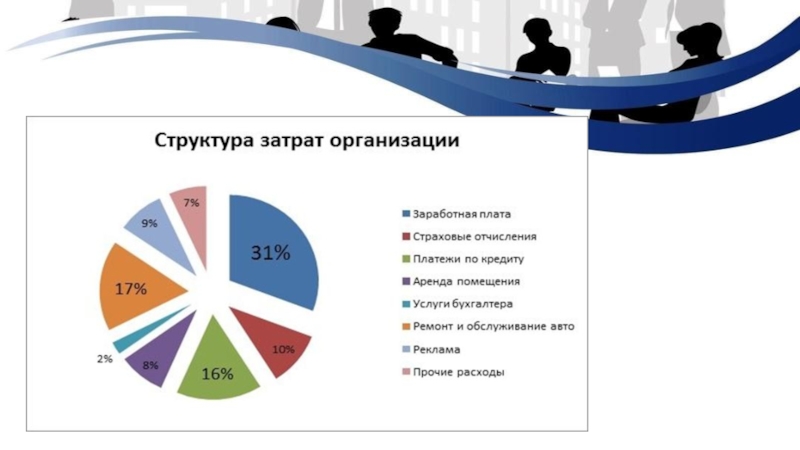 Структура затрат организации

31%
10%
16%
8%
2%
17%
9%
7%

Заработная плата
Страховые отчисления
Платежи по кредиту
Аренда помещения
Услуги бухгалтера
Ремонт и обслуживание авто
Реклама
Прочие расходы